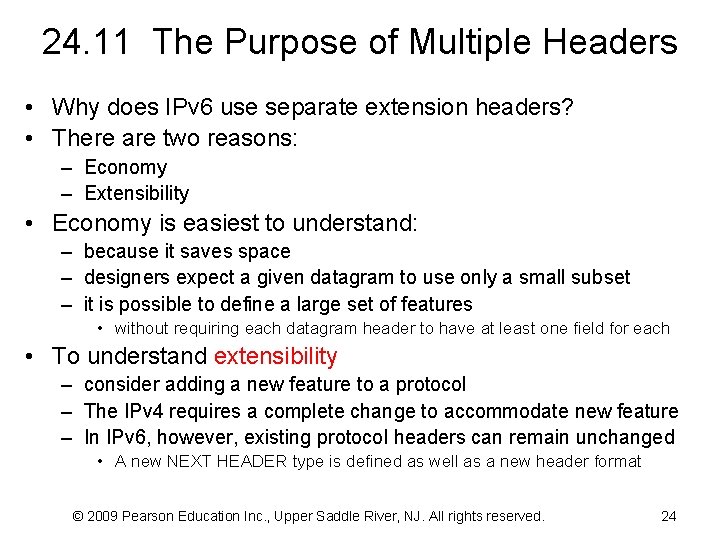 24.11 The Purpose of Multiple Headers

• Why does IPv6 use separate extension headers?
• There are two reasons:
  – Economy
  – Extensibility
• Economy is easiest to understand:
  – because it saves space
  – designers expect a given datagram to use only a small subset
  – it is possible to define a large set of features
    • without requiring each datagram header to have at least one field for each
• To understand extensibility
  – consider adding a new feature to a protocol
  – The IPv4 requires a complete change to accommodate new feature
  – In IPv6, however, existing protocol headers can remain unchanged
    • A new NEXT HEADER type is defined as well as a new header format

© 2009 Pearson Education Inc., Upper Saddle River, NJ. All rights reserved. 24